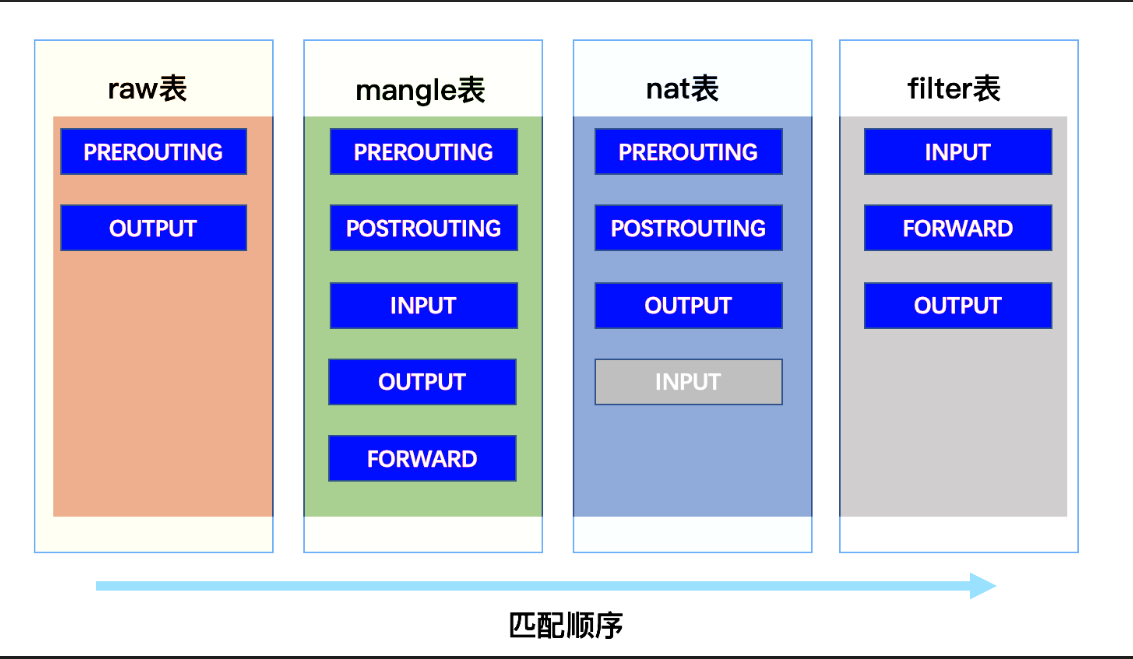 raw表

PREROUTING

OUTPUT

mangle表

PREROUTING

POSTROUTING

INPUT

OUTPUT

FORWARD

nat表

PREROUTING

POSTROUTING

OUTPUT

INPUT

filter表

INPUT

FORWARD

OUTPUT

匹配顺序